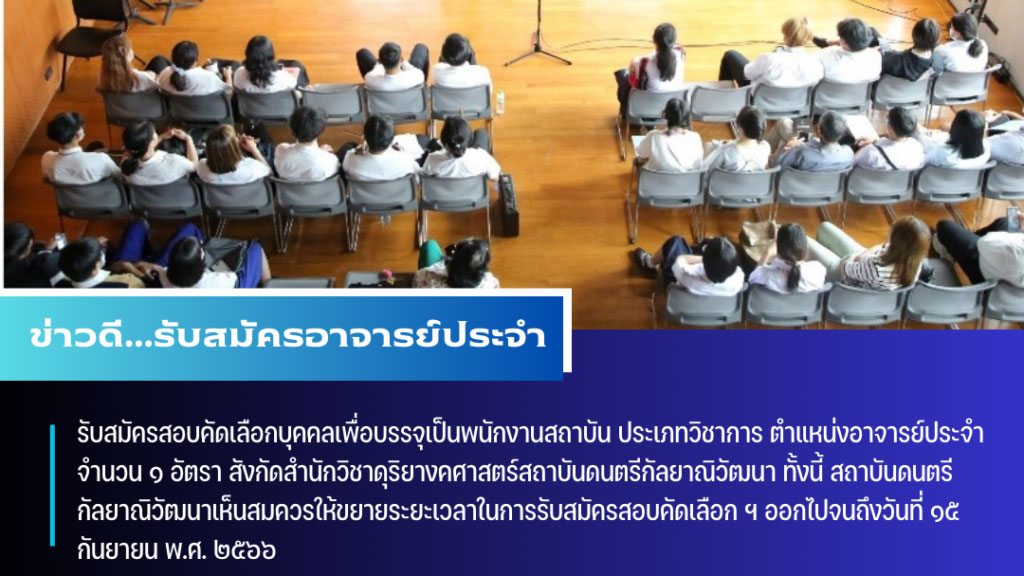 ข่าวดี...รับสมัครอาจารย์ประจำ

รับสมัครสอบคัดเลือกบุคคลเพื่อบรรจุเป็นพนักงานสถาบัน ประเภทวิชาการ ตำแหน่งอาจารย์ประจำ จำนวน ๑ อัตรา สังกัดสำนักวิชาดุริยางคศาสตร์สถาบันดนตรีกัลยาณิวัฒนา ทั้งนี้ สถาบันดนตรีกัลยาณิวัฒนาเห็นสมควรให้ขยายระยะเวลาในการรับสมัครสอบคัดเลือก ฯ ออกไปจนถึงวันที่ ๑๕ กันยายน พ.ศ. ๒๕๖๖